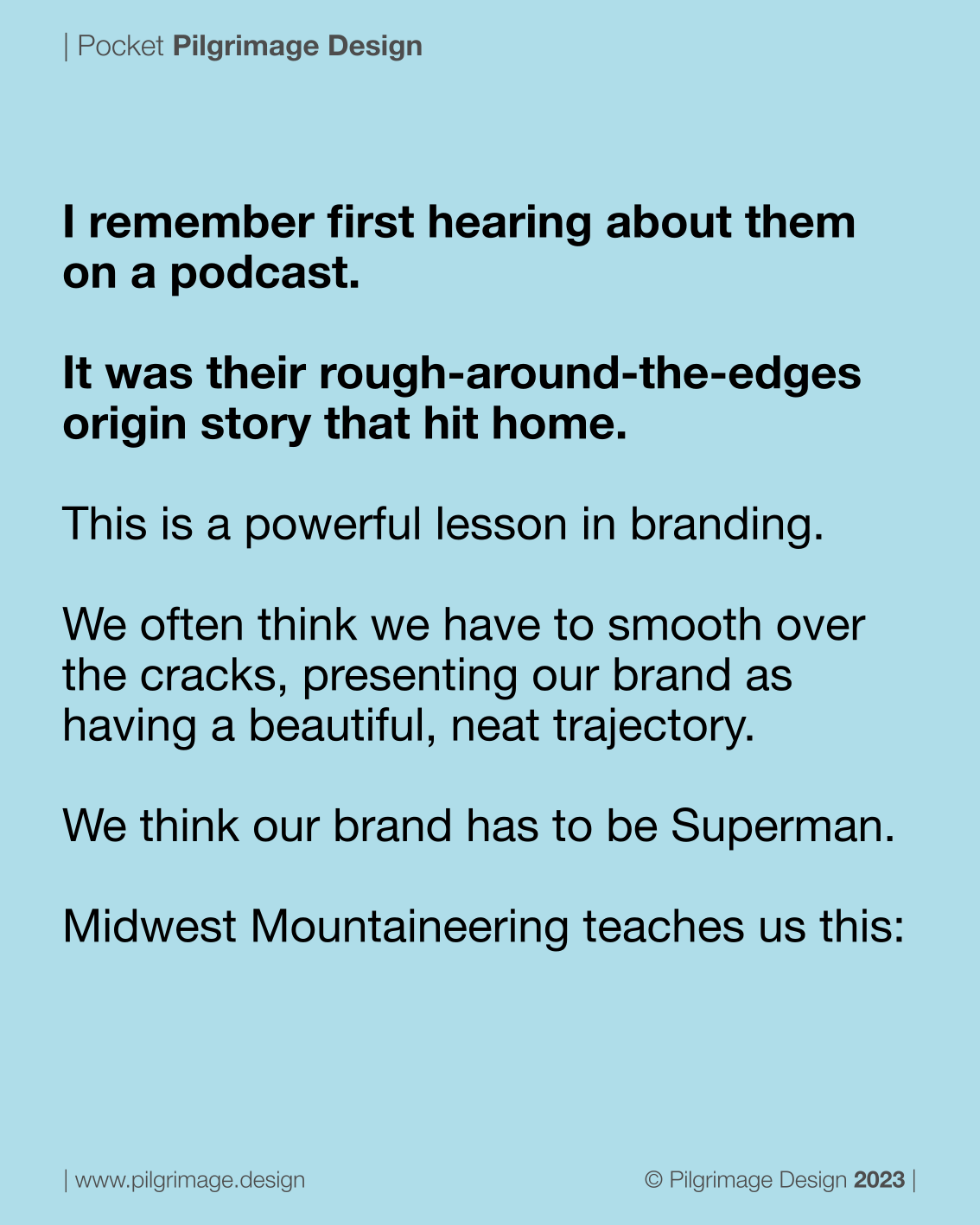 | Pocket Pilgrimage Design

I remember first hearing about them on a podcast.

It was their rough-around-the-edges origin story that hit home.

This is a powerful lesson in branding.

We often think we have to smooth over the cracks, presenting our brand as having a beautiful, neat trajectory.

We think our brand has to be Superman.

Midwest Mountaineering teaches us this:

| www.pilgrimage.design

© Pilgrimage Design 2023 |